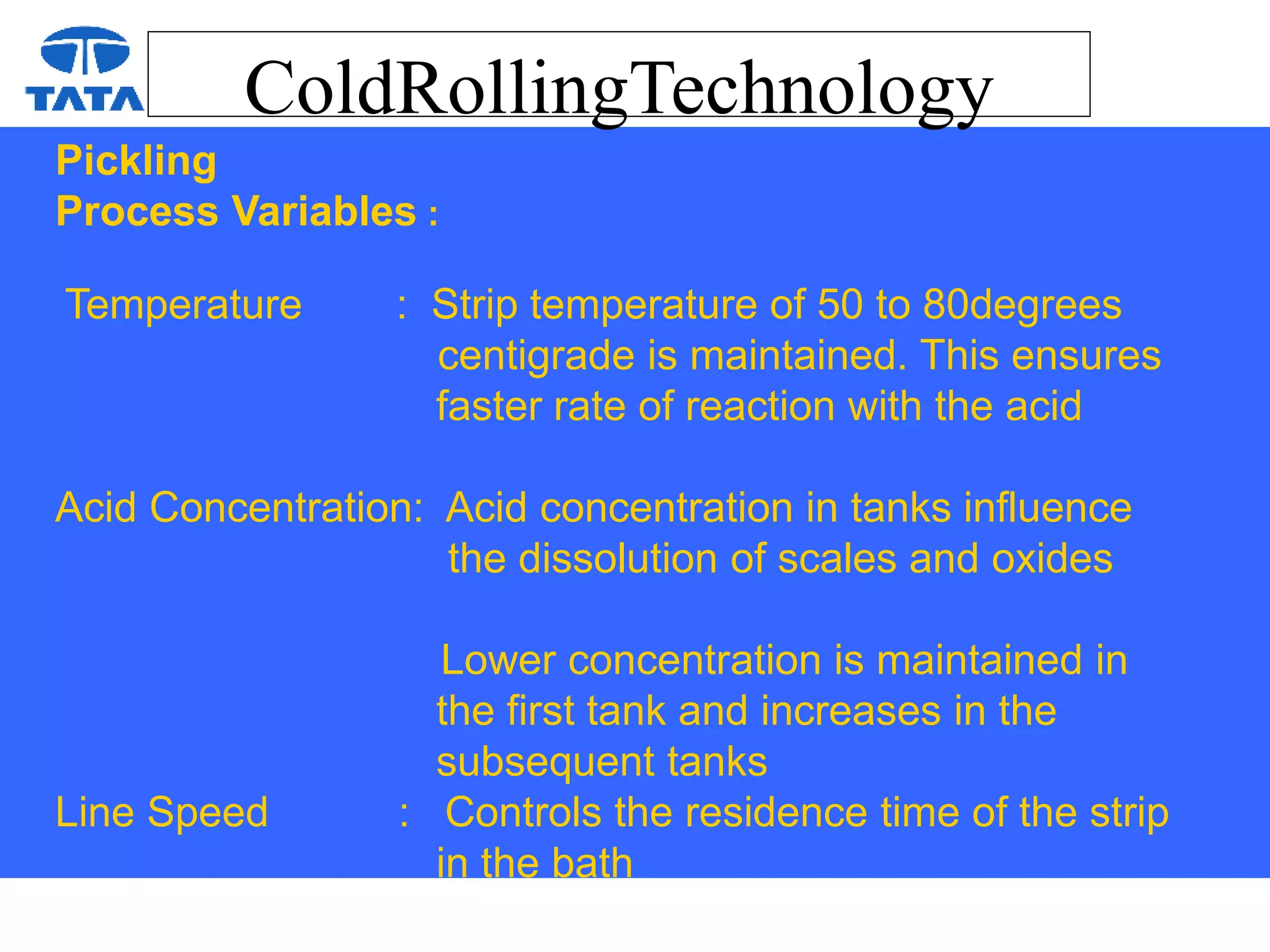 TATA

ColdRollingTechnology

Pickling
Process Variables :

Temperature : Strip temperature of 50 to 80degrees centigrade is maintained. This ensures faster rate of reaction with the acid

Acid Concentration: Acid concentration in tanks influence the dissolution of scales and oxides

Lower concentration is maintained in the first tank and increases in the subsequent tanks

Line Speed : Controls the residence time of the strip in the bath